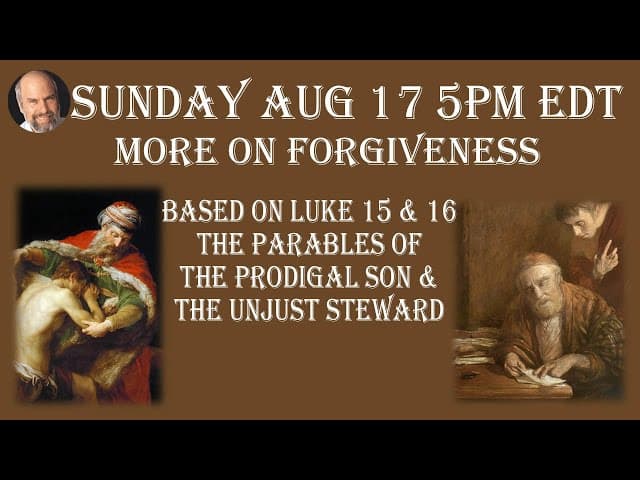 SUNDAY AUG 17 5PM EDT
MORE ON FORGIVENESS

BASED ON LUKE 15 & 16
THE PARABLES OF
THE PRODIGAL SON &
THE UNJUST STEWARD